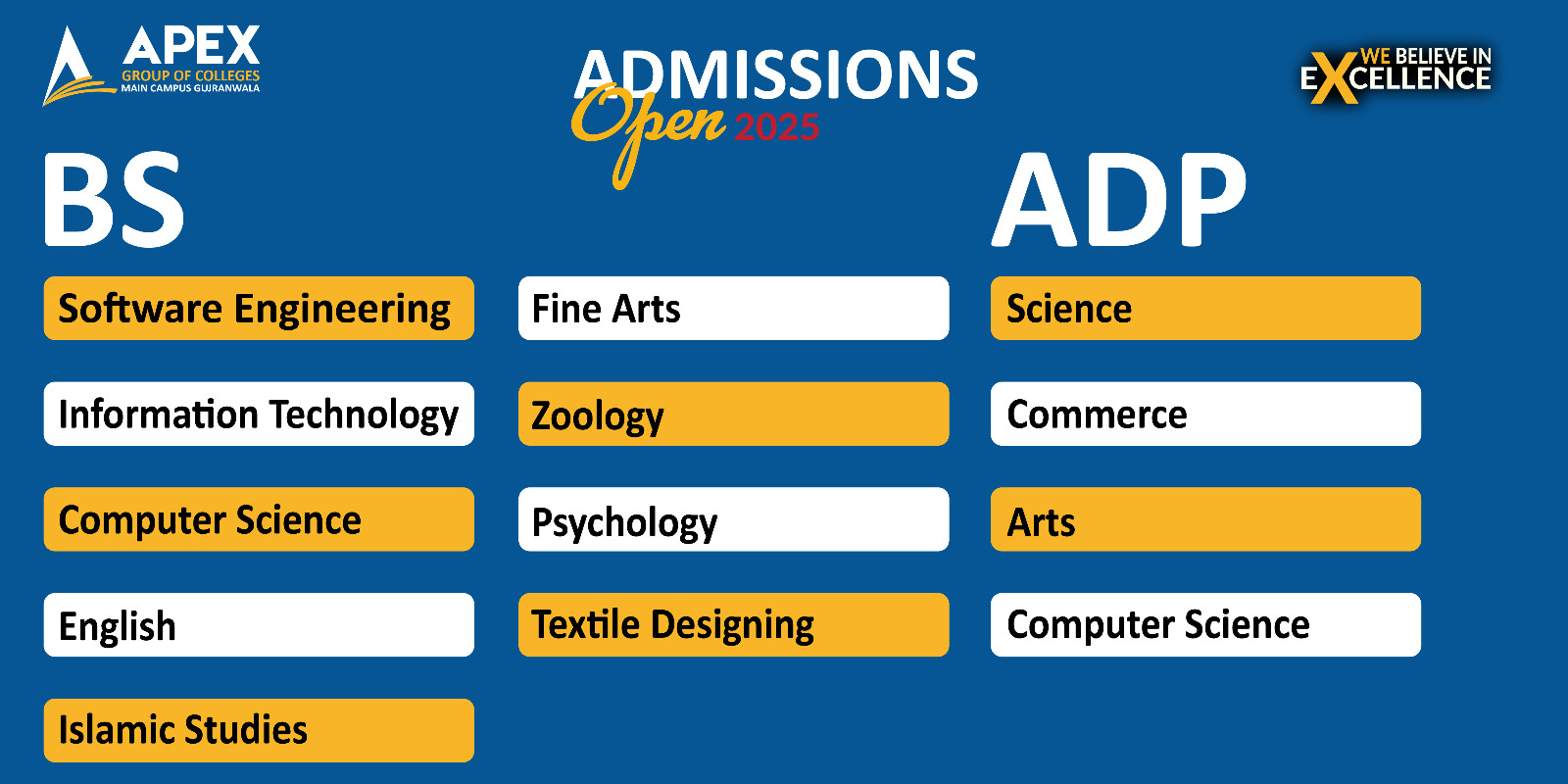 APEX
GROUP OF COLLEGES
MAIN CAMPUS GUJRANWALA

ADMISSIONS
Open 2025

WE BELIEVE IN
EXCELLENCE

BS

Software Engineering

Information Technology

Computer Science

English

Islamic Studies

Fine Arts

Zoology

Psychology

Textile Designing

ADP

Science

Commerce

Arts

Computer Science